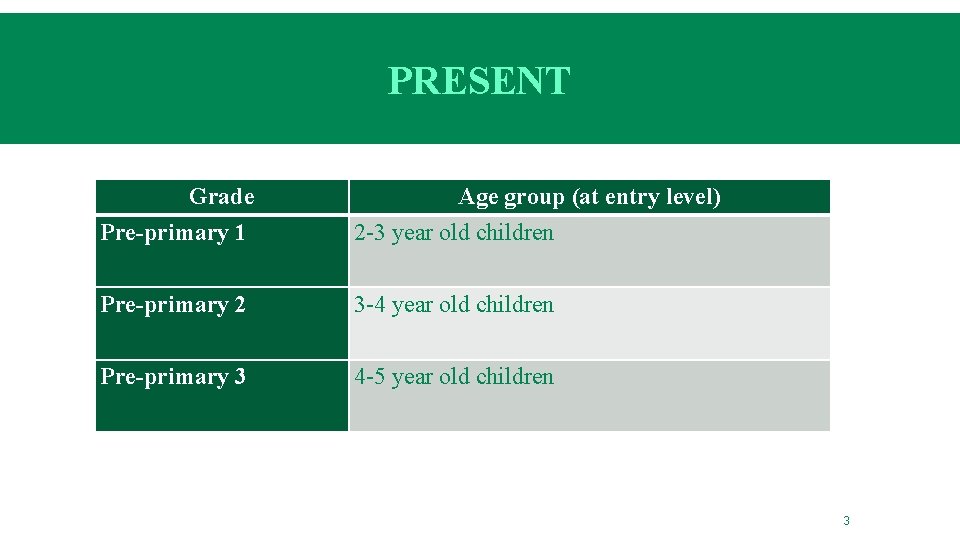 PRESENT

| Grade | Age group (at entry level) |
|---|---|
| Pre-primary 1 | 2-3 year old children |
| Pre-primary 2 | 3-4 year old children |
| Pre-primary 3 | 4-5 year old children |

3